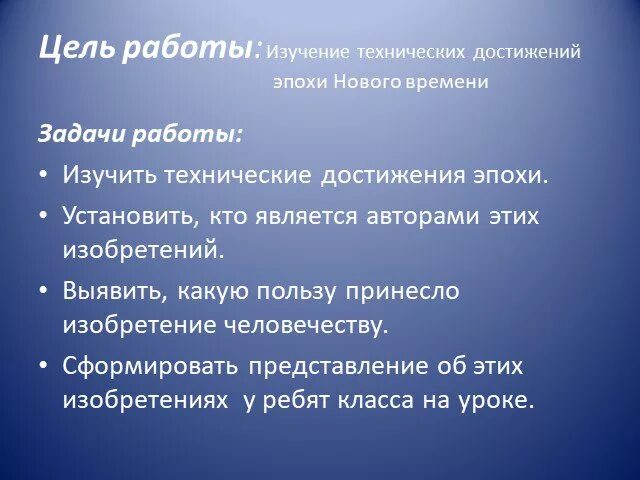 Цель работы: Изучение технических достижений эпохи Нового времени

Задачи работы:

• Изучить технические достижения эпохи.
• Установить, кто является авторами этих изобретений.
• Выявить, какую пользу принесло изобретение человечеству.
• Сформировать представление об этих изобретениях у ребят класса на уроке.